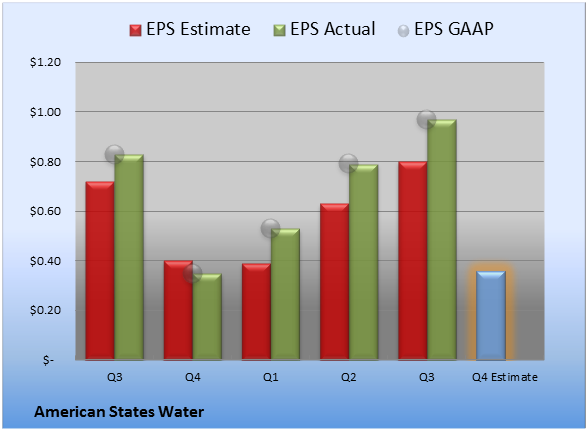 EPS Estimate EPS Actual EPS GAAP

$1.20
$1.00
$0.80
$0.60
$0.40
$0.20
$-

Q3 Q4 Q1 Q2 Q3 Q4 Estimate

American States Water